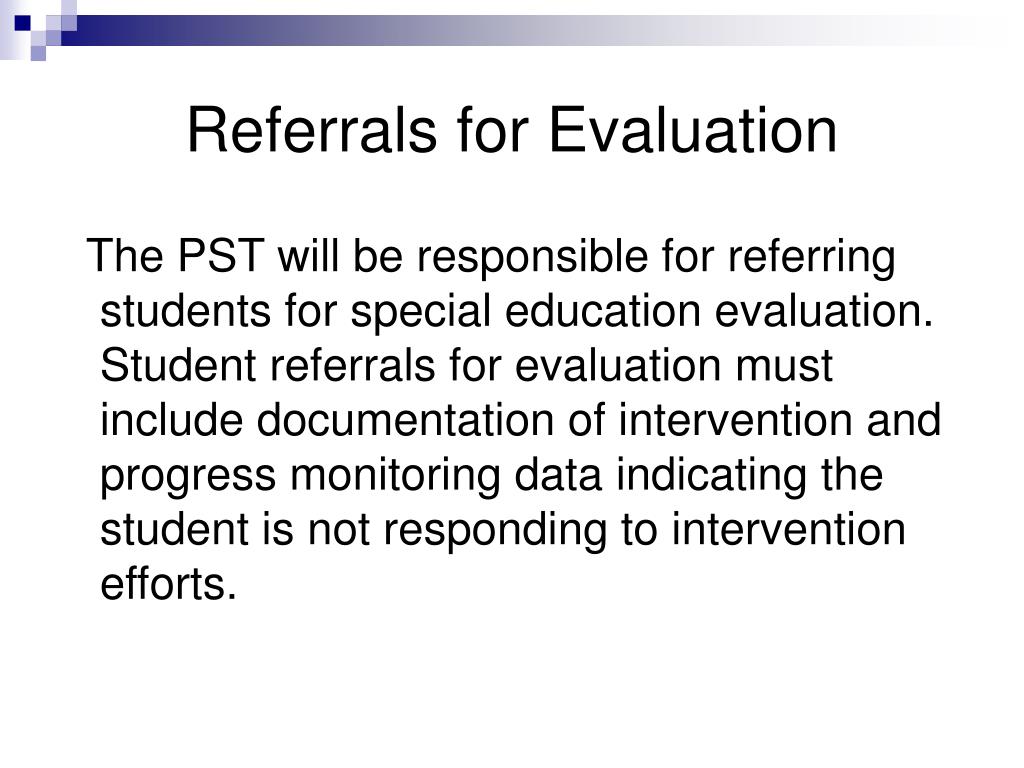 Referrals for Evaluation

The PST will be responsible for referring students for special education evaluation. Student referrals for evaluation must include documentation of intervention and progress monitoring data indicating the student is not responding to intervention efforts.